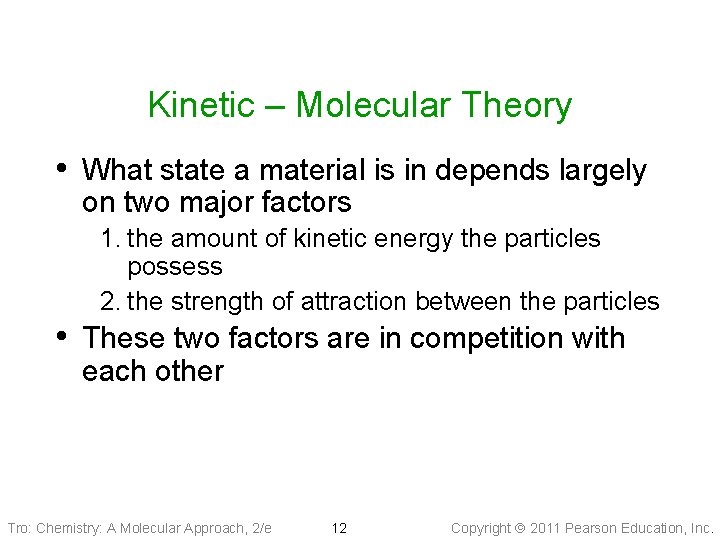 Kinetic – Molecular Theory

• What state a material is in depends largely on two major factors

1. the amount of kinetic energy the particles possess

2. the strength of attraction between the particles

• These two factors are in competition with each other

Tro: Chemistry: A Molecular Approach, 2/e 12 Copyright © 2011 Pearson Education, Inc.